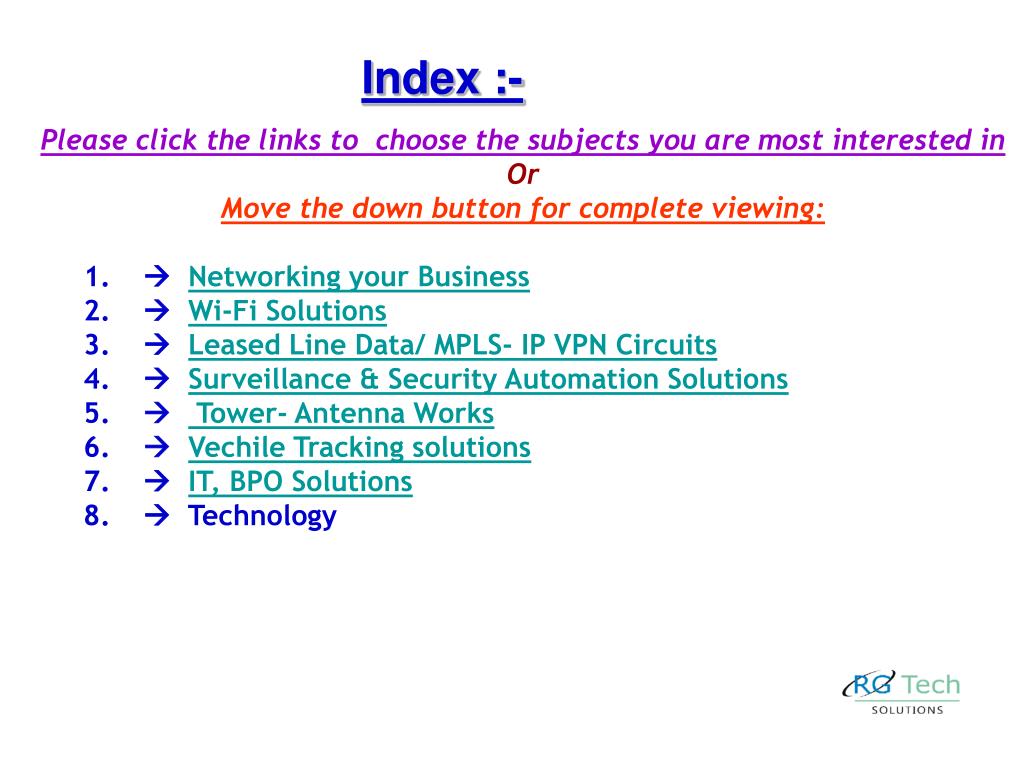 Index :-

Please click the links to choose the subjects you are most interested in
Or
Move the down button for complete viewing:

1. → Networking your Business
2. → Wi-Fi Solutions
3. → Leased Line Data/ MPLS- IP VPN Circuits
4. → Surveillance & Security Automation Solutions
5. → Tower- Antenna Works
6. → Vechile Tracking solutions
7. → IT, BPO Solutions
8. → Technology

RG Tech
SOLUTIONS